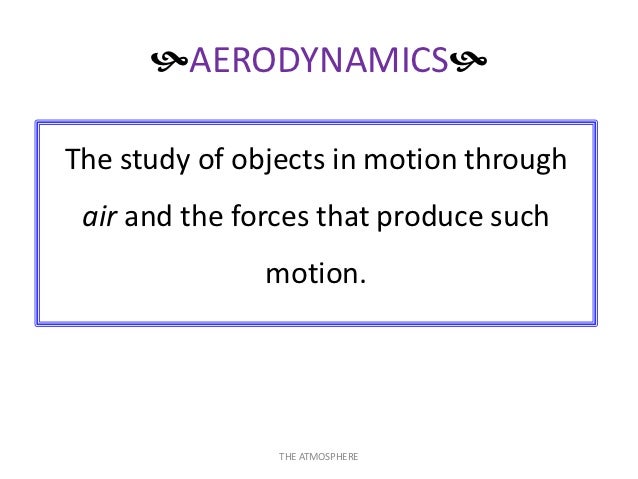 AERODYNAMICS

The study of objects in motion through air and the forces that produce such motion.

THE ATMOSPHERE